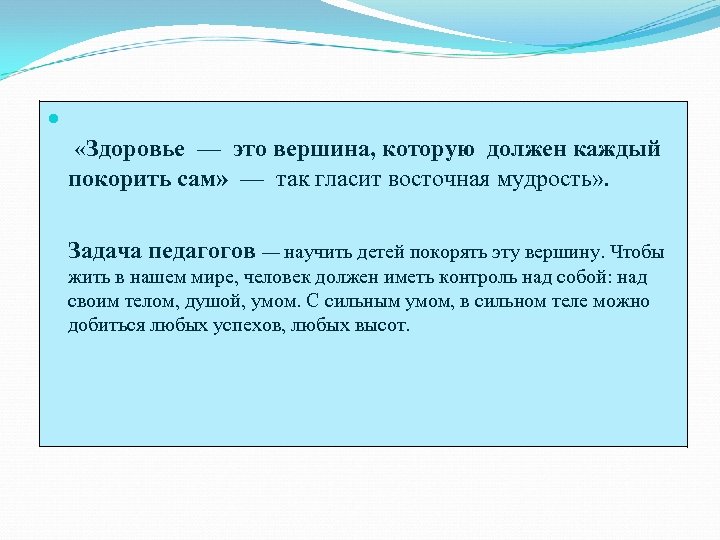 «Здоровье — это вершина, которую должен каждый покорить сам» — так гласит восточная мудрость».

Задача педагогов — научить детей покорять эту вершину. Чтобы жить в нашем мире, человек должен иметь контроль над собой: над своим телом, душой, умом. С сильным умом, в сильном теле можно добиться любых успехов, любых высот.